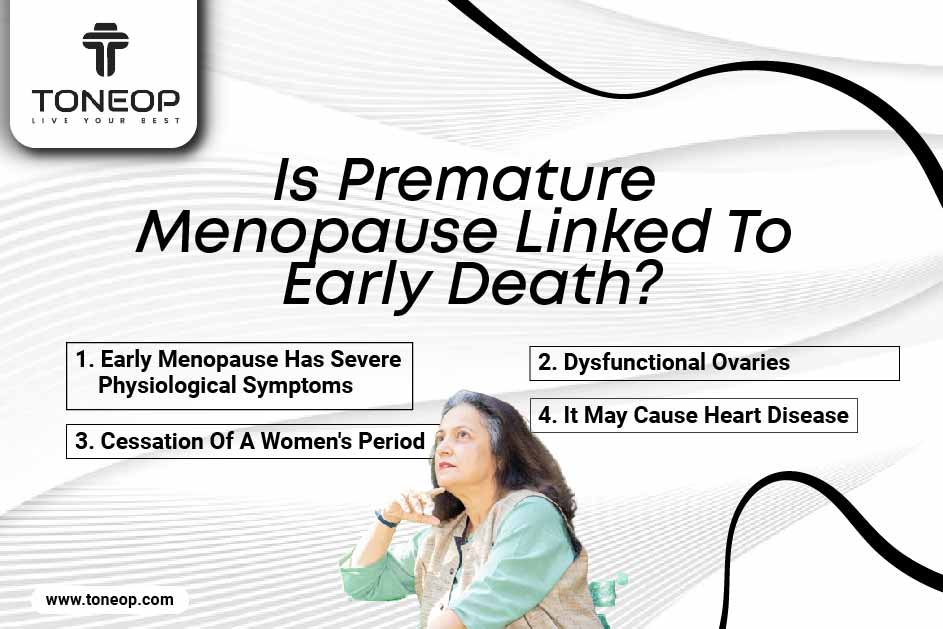 TONEOP
LIVE YOUR BEST

Is Premature Menopause Linked To Early Death?

1. Early Menopause Has Severe Physiological Symptoms

2. Dysfunctional Ovaries

3. Cessation Of A Women's Period

4. It May Cause Heart Disease

www.toneop.com